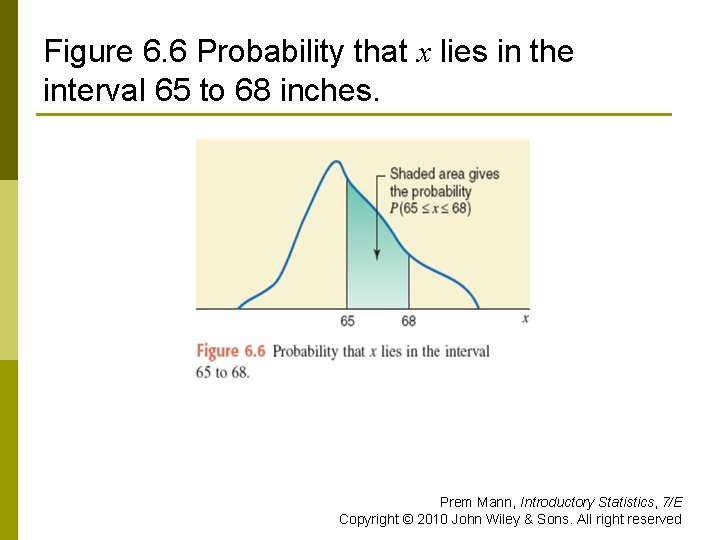 Figure 6.6 Probability that $x$ lies in the interval 65 to 68 inches.

Shaded area gives the probability $P(65 \leq x \leq 68)$

65
68
$x$

Figure 6.6 Probability that $x$ lies in the interval 65 to 68.

Prem Mann, Introductory Statistics, 7/E
Copyright © 2010 John Wiley & Sons. All right reserved